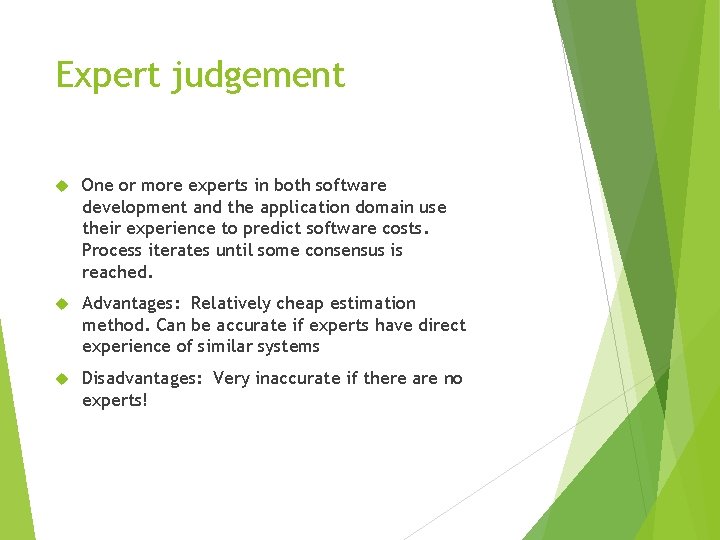 Expert judgement

One or more experts in both software development and the application domain use their experience to predict software costs. Process iterates until some consensus is reached.

Advantages: Relatively cheap estimation method. Can be accurate if experts have direct experience of similar systems

Disadvantages: Very inaccurate if there are no experts!